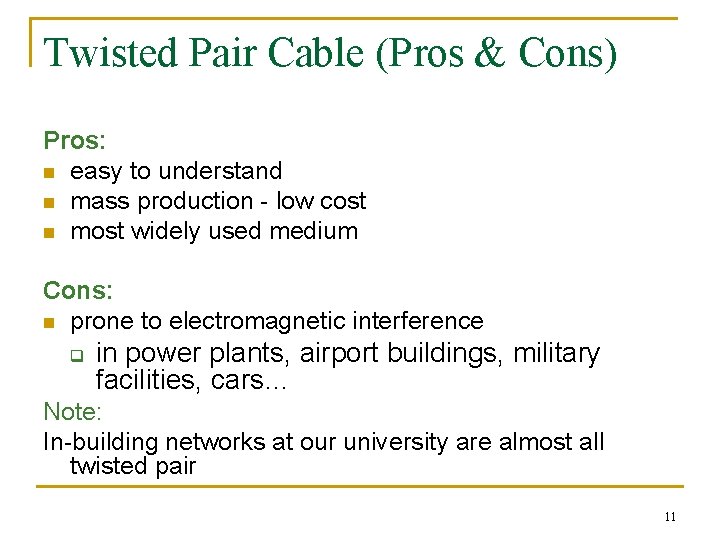 Twisted Pair Cable (Pros & Cons)

Pros:
- easy to understand
- mass production - low cost
- most widely used medium

Cons:
- prone to electromagnetic interference
  - in power plants, airport buildings, military facilities, cars…

Note:
In-building networks at our university are almost all twisted pair

11